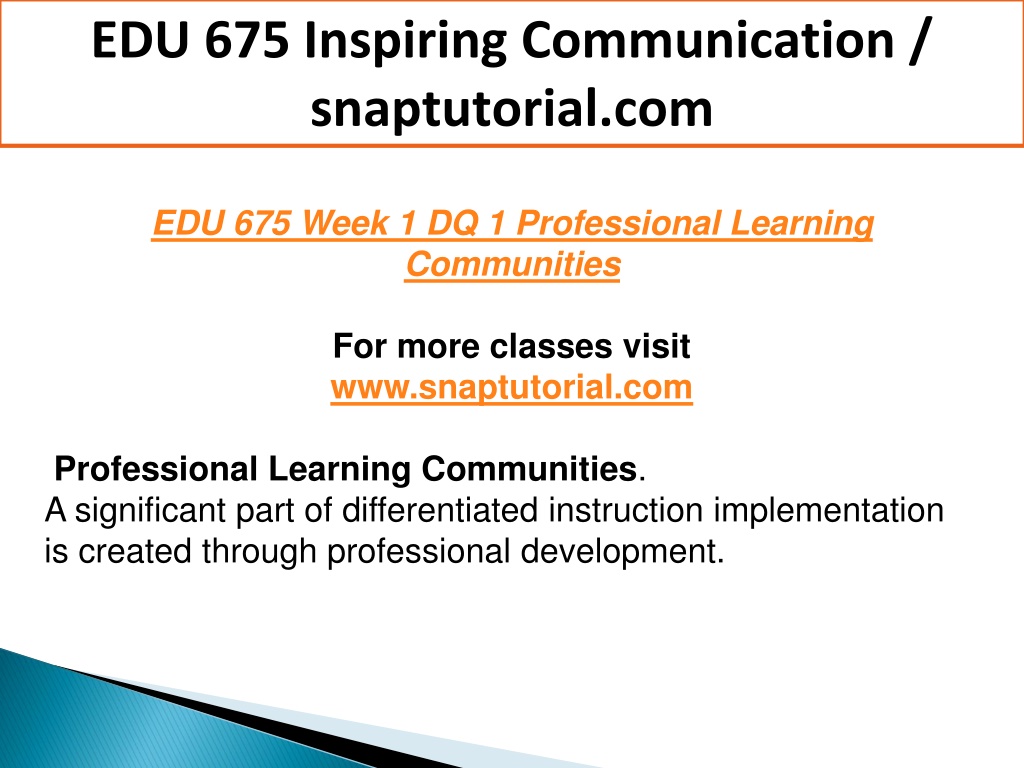 EDU 675 Inspiring Communication / snaptutorial.com

EDU 675 Week 1 DQ 1 Professional Learning Communities

For more classes visit
www.snaptutorial.com

Professional Learning Communities.
A significant part of differentiated instruction implementation is created through professional development.